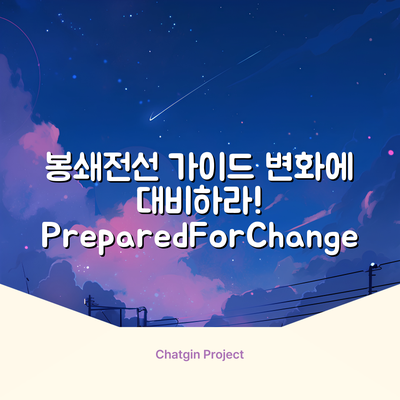 봉쇄전선 가이드 변화에 대비하라! PreparedForChange

Chatgin Project